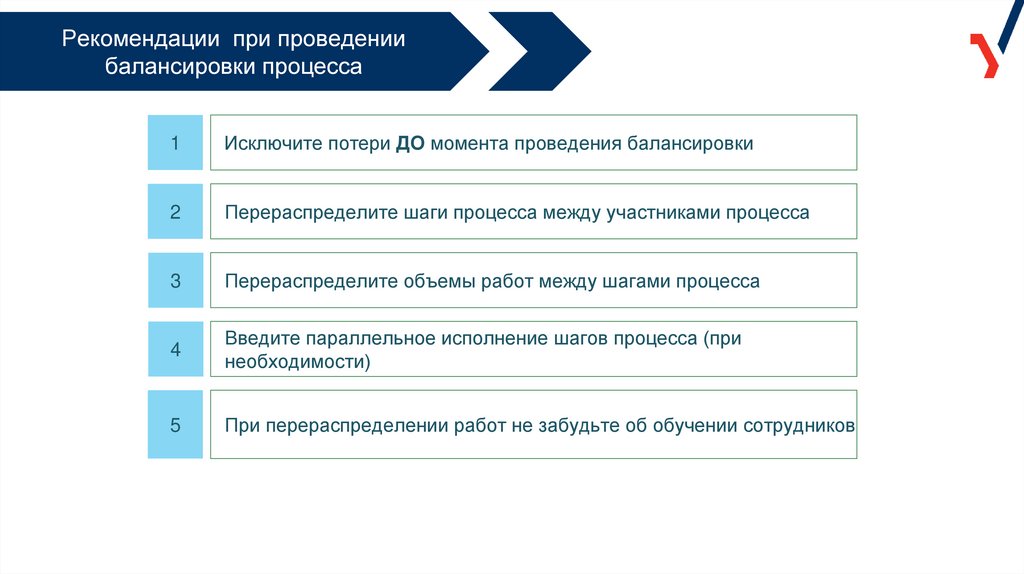 Рекомендации при проведении балансировки процесса

1 Исключите потери ДО момента проведения балансировки

2 Перераспределите шаги процесса между участниками процесса

3 Перераспределите объемы работ между шагами процесса

4 Введите параллельное исполнение шагов процесса (при необходимости)

5 При перераспределении работ не забудьте об обучении сотрудников